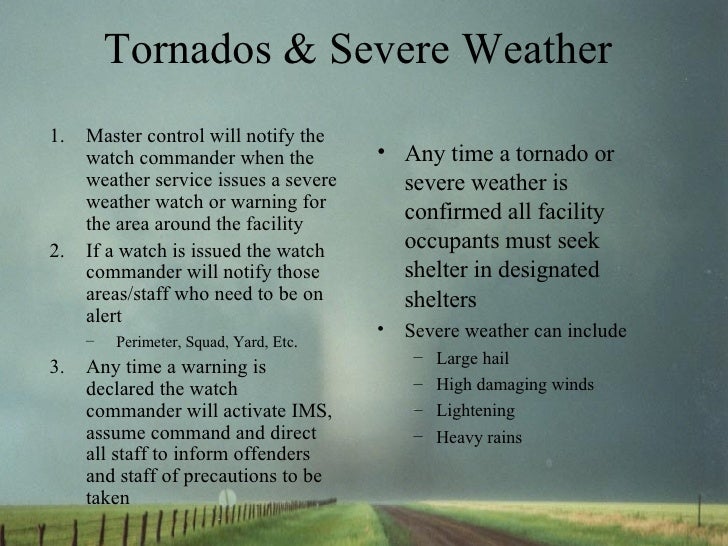 Tornados & Severe Weather

1. Master control will notify the watch commander when the weather service issues a severe weather watch or warning for the area around the facility
2. If a watch is issued the watch commander will notify those areas/staff who need to be on alert
   – Perimeter, Squad, Yard, Etc.
3. Any time a warning is declared the watch commander will activate IMS, assume command and direct all staff to inform offenders and staff of precautions to be taken

• Any time a tornado or severe weather is confirmed all facility occupants must seek shelter in designated shelters
• Severe weather can include
   – Large hail
   – High damaging winds
   – Lightening
   – Heavy rains